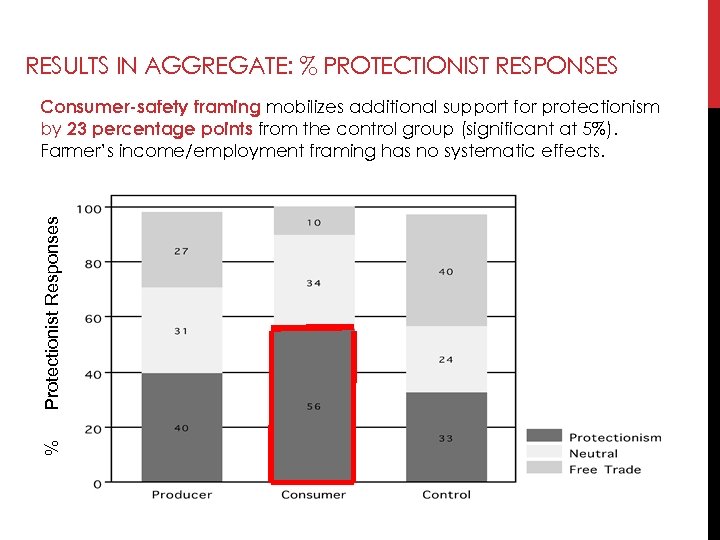 RESULTS IN AGGREGATE: % PROTECTIONIST RESPONSES

Consumer-safety framing mobilizes additional support for protectionism by 23 percentage points from the control group (significant at 5%). Farmer's income/employment framing has no systematic effects.

% Protectionist Responses

100
80
60
40
20
0

27
31
40
10
34
56
40
24
33

Producer
Consumer
Control

Protectionism
Neutral
Free Trade